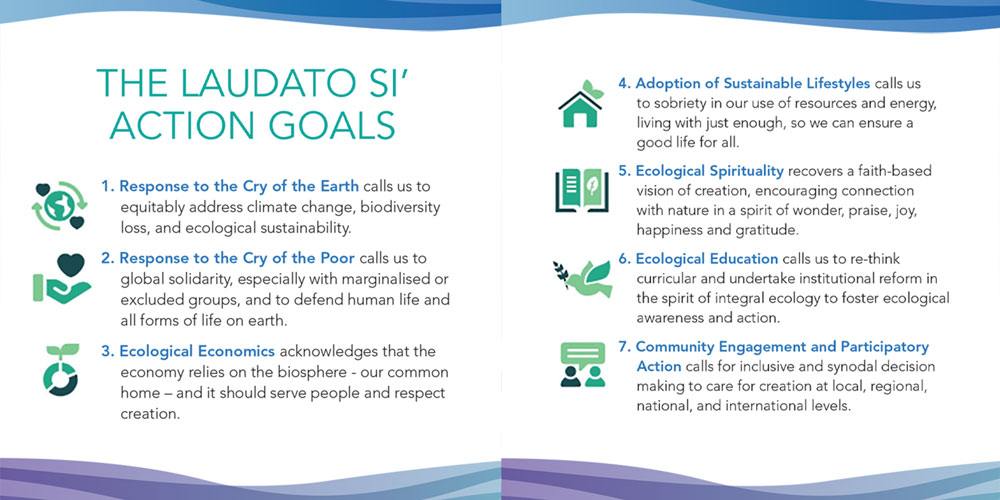 THE LAUDATO SI' ACTION GOALS

1. Response to the Cry of the Earth calls us to equitably address climate change, biodiversity loss, and ecological sustainability.

2. Response to the Cry of the Poor calls us to global solidarity, especially with marginalised or excluded groups, and to defend human life and all forms of life on earth.

3. Ecological Economics acknowledges that the economy relies on the biosphere - our common home – and it should serve people and respect creation.

4. Adoption of Sustainable Lifestyles calls us to sobriety in our use of resources and energy, living with just enough, so we can ensure a good life for all.

5. Ecological Spirituality recovers a faith-based vision of creation, encouraging connection with nature in a spirit of wonder, praise, joy, happiness and gratitude.

6. Ecological Education calls us to re-think curricular and undertake institutional reform in the spirit of integral ecology to foster ecological awareness and action.

7. Community Engagement and Participatory Action calls for inclusive and synodal decision making to care for creation at local, regional, national, and international levels.